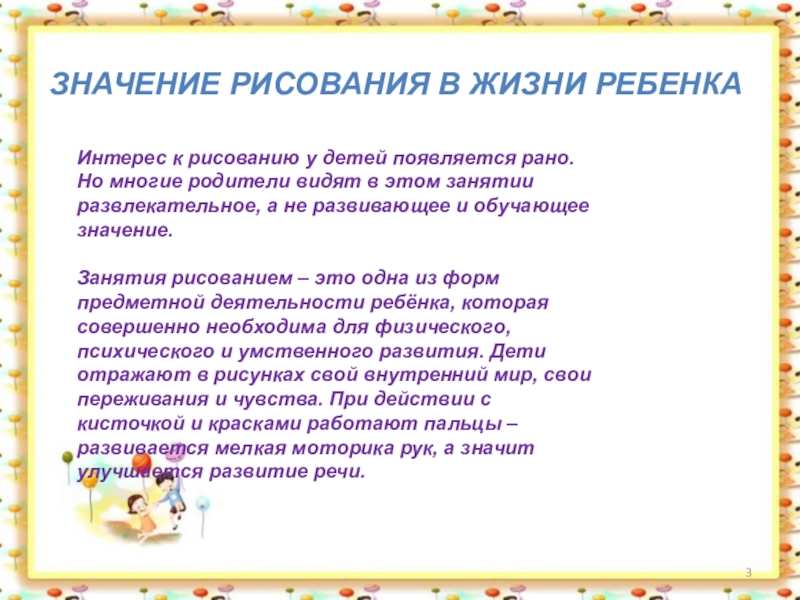 ЗНАЧЕНИЕ РИСОВАНИЯ В ЖИЗНИ РЕБЕНКА

Интерес к рисованию у детей появляется рано. Но многие родители видят в этом занятии развлекательное, а не развивающее и обучающее значение.

Занятия рисованием – это одна из форм предметной деятельности ребёнка, которая совершенно необходима для физического, психического и умственного развития. Дети отражают в рисунках свой внутренний мир, свои переживания и чувства. При действии с кисточкой и красками работают пальцы – развивается мелкая моторика рук, а значит улучшается развитие речи.

3